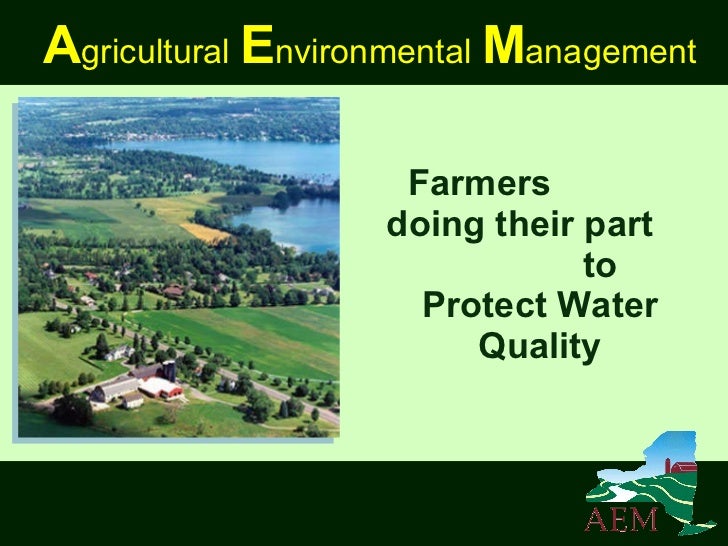 Agricultural Environmental Management

Farmers doing their part to Protect Water Quality

AEM